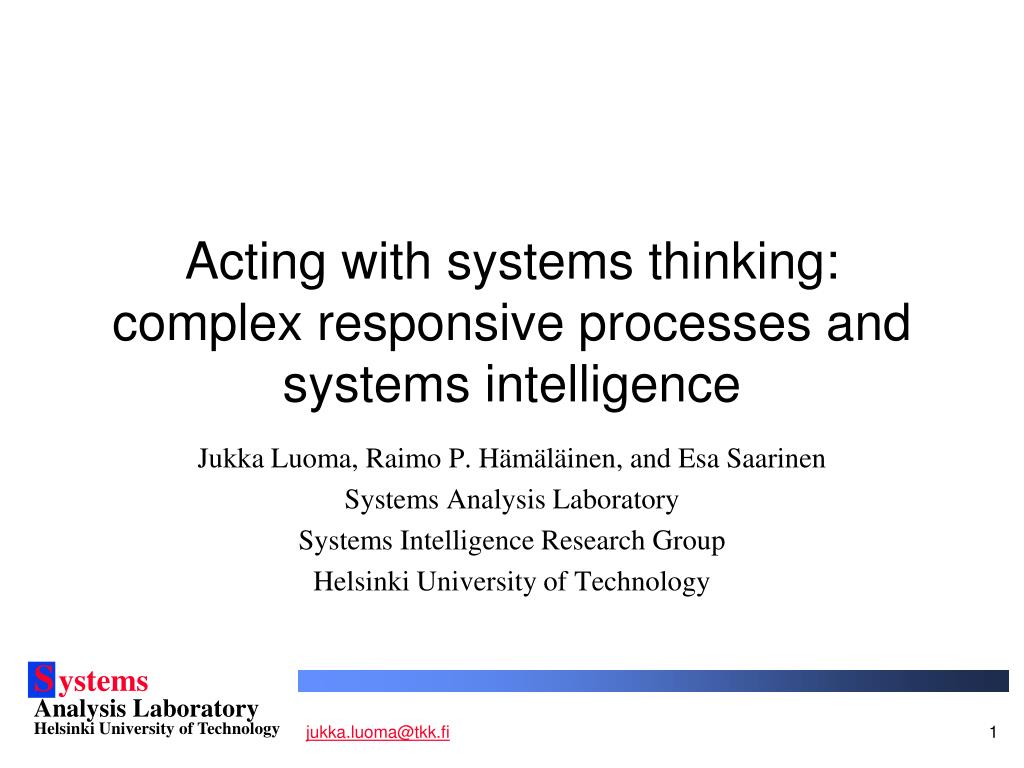 Acting with systems thinking: complex responsive processes and systems intelligence

Jukka Luoma, Raimo P. Hämäläinen, and Esa Saarinen
Systems Analysis Laboratory
Systems Intelligence Research Group
Helsinki University of Technology

Systems
Analysis Laboratory
Helsinki University of Technology

jukka.luoma@tkk.fi

1